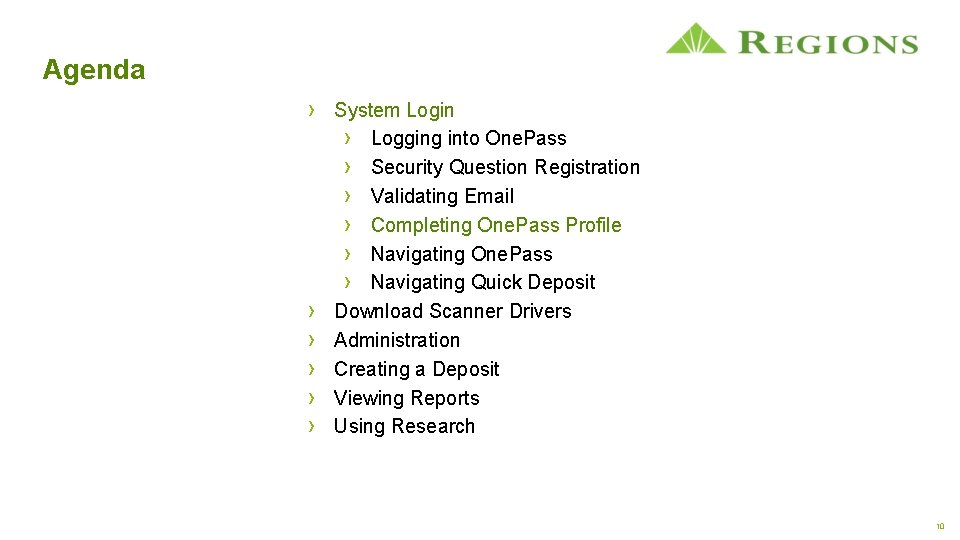 REGIONS

Agenda

› System Login
› Logging into OnePass
› Security Question Registration
› Validating Email
› Completing OnePass Profile
› Navigating OnePass
› Navigating Quick Deposit
› Download Scanner Drivers
› Administration
› Creating a Deposit
› Viewing Reports
› Using Research

10